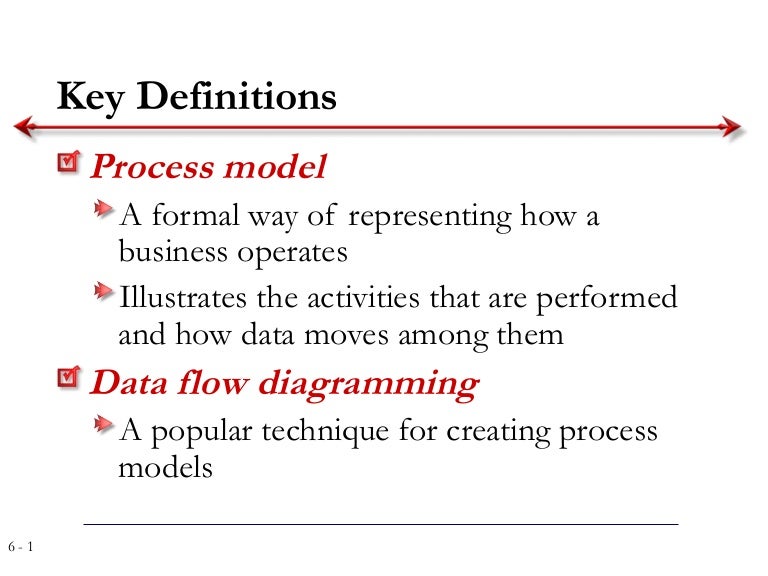 Key Definitions

Process model

A formal way of representing how a business operates

Illustrates the activities that are performed and how data moves among them

Data flow diagramming

A popular technique for creating process models

6 - 1